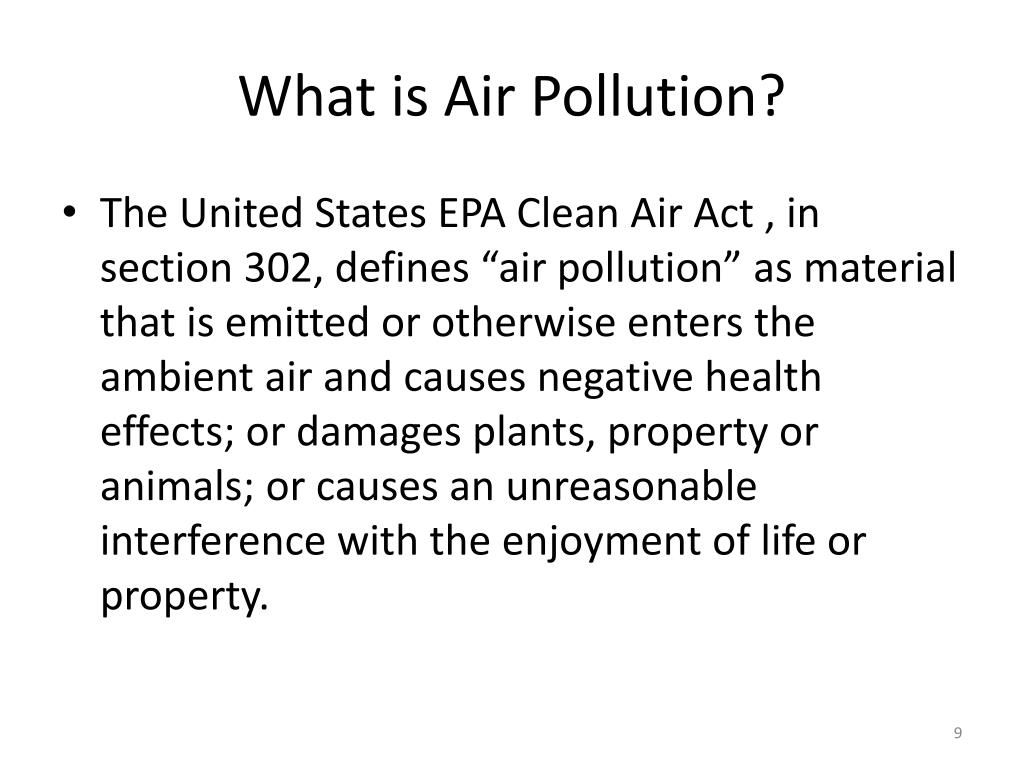 What is Air Pollution?

• The United States EPA Clean Air Act , in section 302, defines “air pollution” as material that is emitted or otherwise enters the ambient air and causes negative health effects; or damages plants, property or animals; or causes an unreasonable interference with the enjoyment of life or property.

9